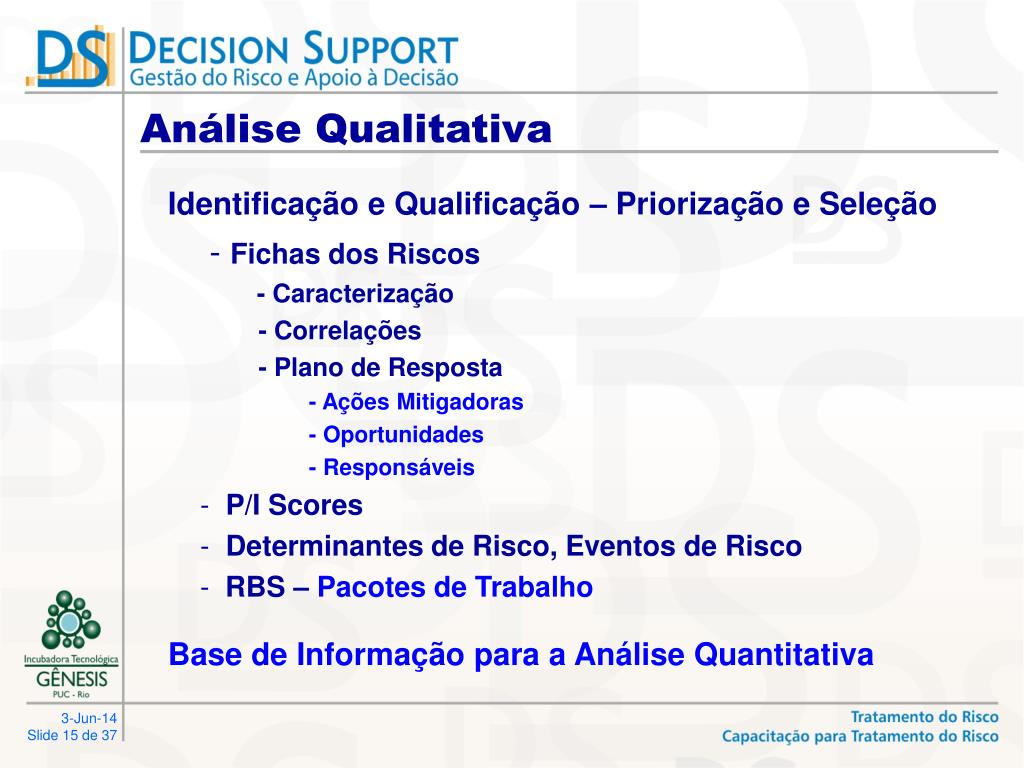 DS DECISION SUPPORT
Gestão do Risco e Apoio à Decisão

Análise Qualitativa

Identificação e Qualificação – Priorização e Seleção

- Fichas dos Riscos
- Caracterização
- Correlações
- Plano de Resposta
- Ações Mitigadoras
- Oportunidades
- Responsáveis
- P/I Scores
- Determinantes de Risco, Eventos de Risco
- RBS – Pacotes de Trabalho

Base de Informação para a Análise Quantitativa

Incubadora Tecnológica
GÊNESIS
PUC - Rio

3-Jun-14
Slide 15 de 37

Tratamento do Risco
Capacitação para Tratamento do Risco